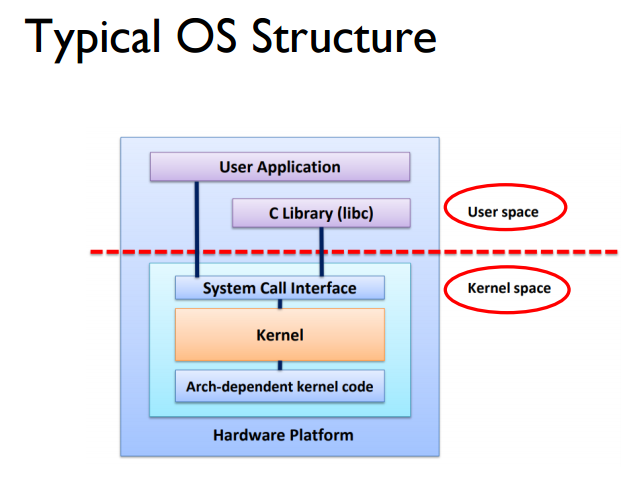 Typical OS Structure

User Application

C Library (libc)

User space

System Call Interface

Kernel space

Kernel

Arch-dependent kernel code

Hardware Platform